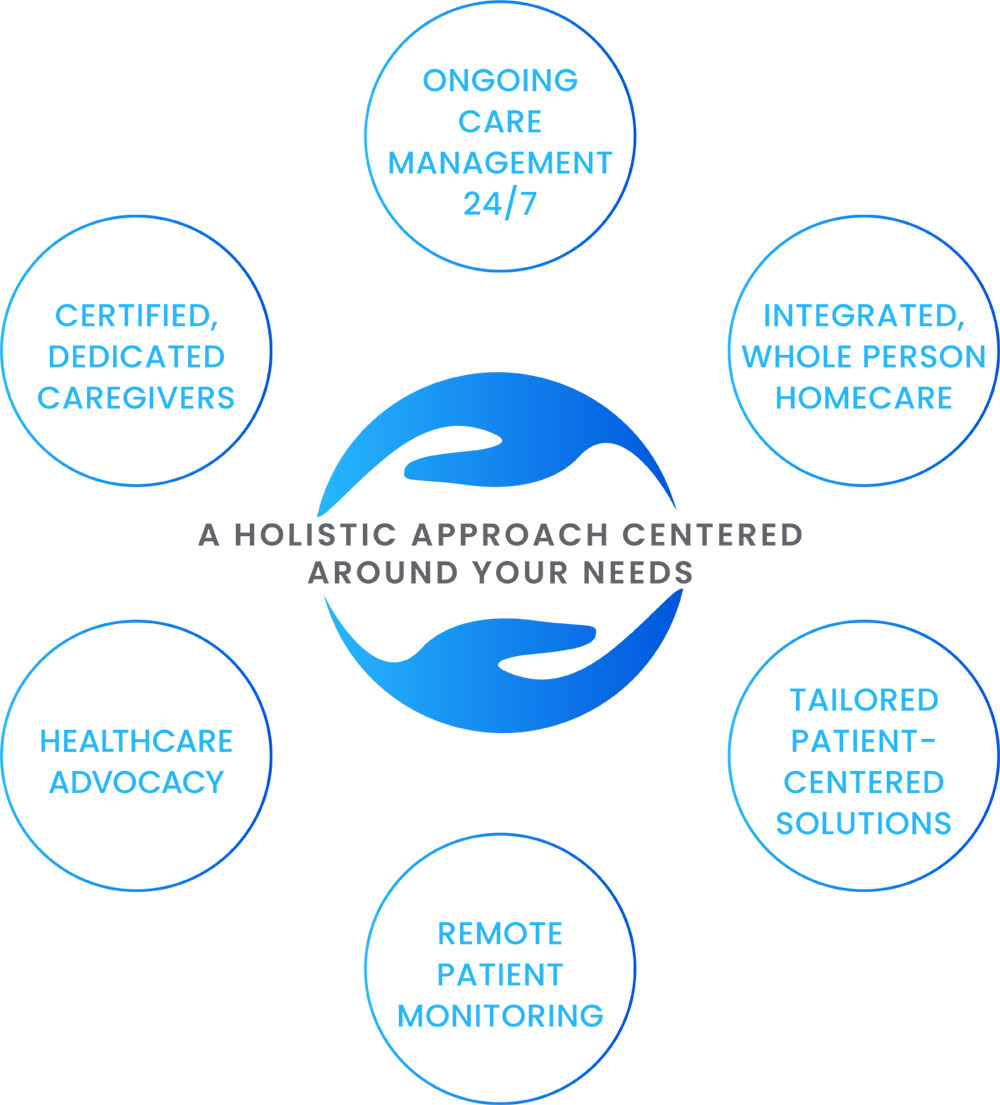 ONGOING CARE MANAGEMENT 24/7

CERTIFIED, DEDICATED CAREGIVERS

INTEGRATED, WHOLE PERSON HOMECARE

A HOLISTIC APPROACH CENTERED AROUND YOUR NEEDS

HEALTHCARE ADVOCACY

TAILORED PATIENT-CENTERED SOLUTIONS

REMOTE PATIENT MONITORING